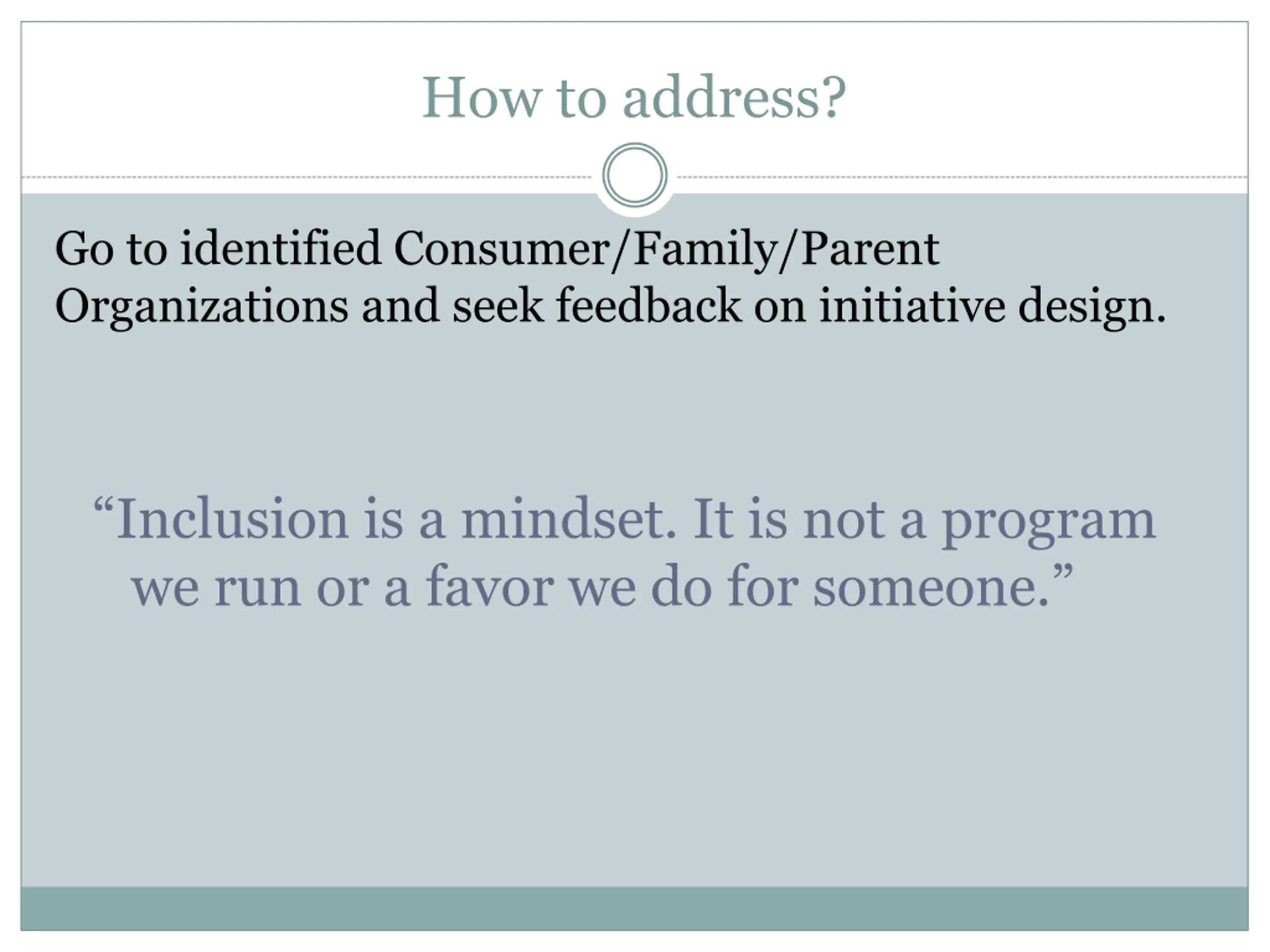 How to address?

Go to identified Consumer/Family/Parent Organizations and seek feedback on initiative design.

“Inclusion is a mindset. It is not a program we run or a favor we do for someone.”